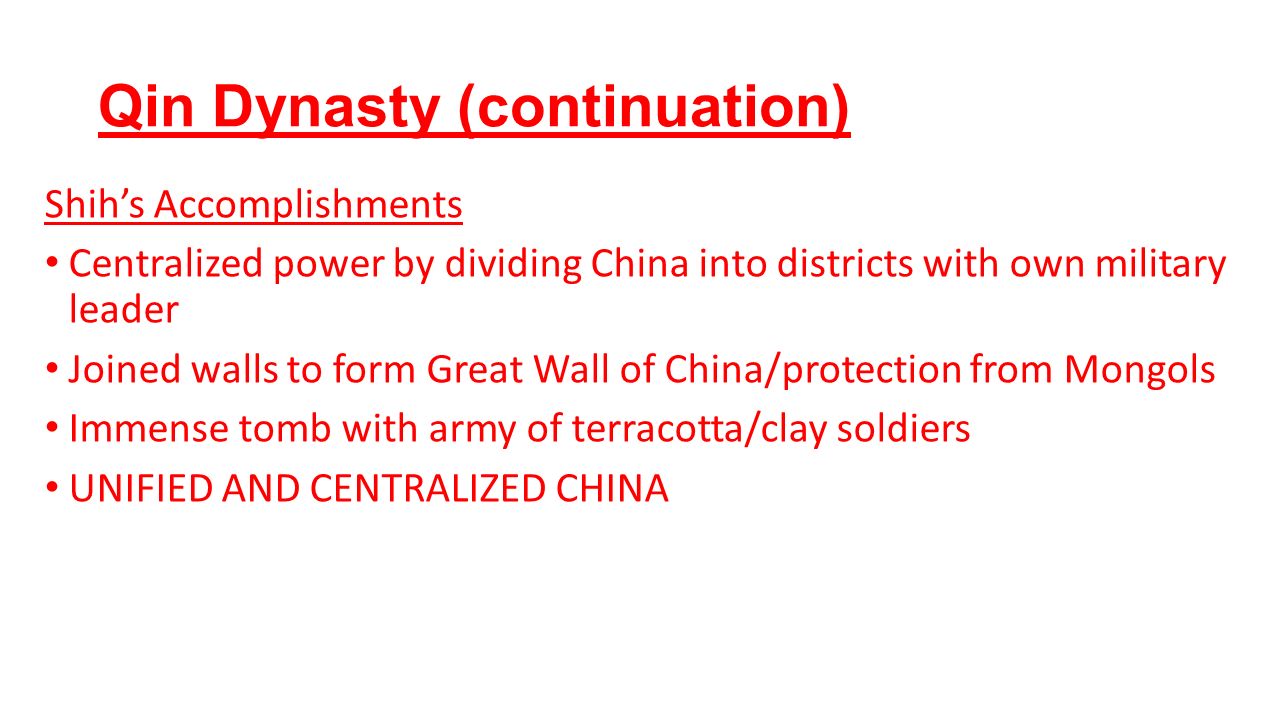 Qin Dynasty (continuation)

Shih’s Accomplishments

• Centralized power by dividing China into districts with own military leader
• Joined walls to form Great Wall of China/protection from Mongols
• Immense tomb with army of terracotta/clay soldiers
• UNIFIED AND CENTRALIZED CHINA